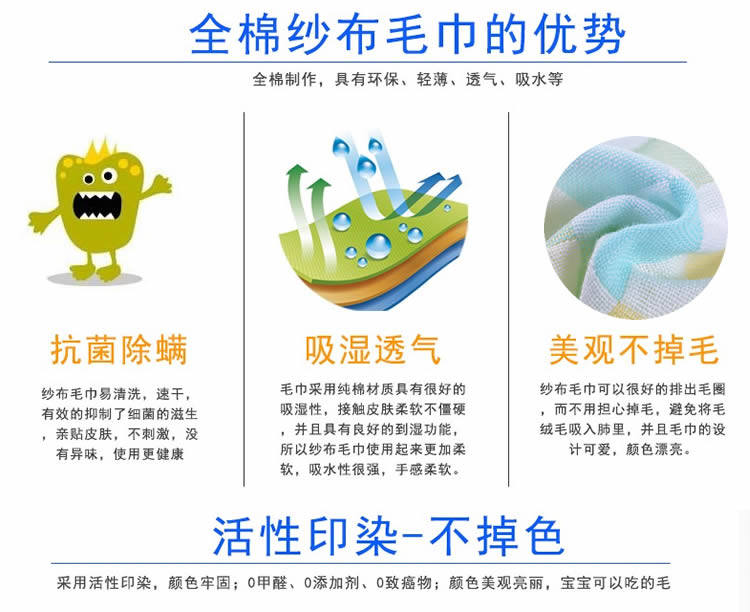 全棉纱布毛巾的优势

全棉制作，具有环保、轻薄、透气、吸水等

抗菌除螨

纱布毛巾易清洗，速干，有效的抑制了细菌的滋生，亲贴皮肤，不刺激，没有异味，使用更健康

吸湿透气

毛巾采用纯棉材质具有很好的吸湿性，接触皮肤柔软不僵硬，并且具有良好的到湿功能，所以纱布毛巾使用起来更加柔软，吸水性很强，手感柔软。

美观不掉毛

纱布毛巾可以很好的排出毛圈，而不用担心掉毛，避免将毛绒毛吸入肺里，并且毛巾的设计可爱，颜色漂亮。

活性印染-不掉色

采用活性印染，颜色牢固；0甲醛、0添加剂、0致癌物；颜色美观亮丽，宝宝可以吃的毛